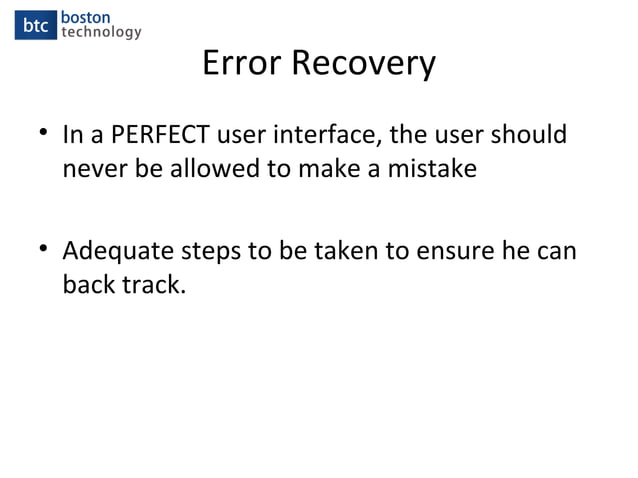 btc boston technology

Error Recovery

• In a PERFECT user interface, the user should never be allowed to make a mistake

• Adequate steps to be taken to ensure he can back track.